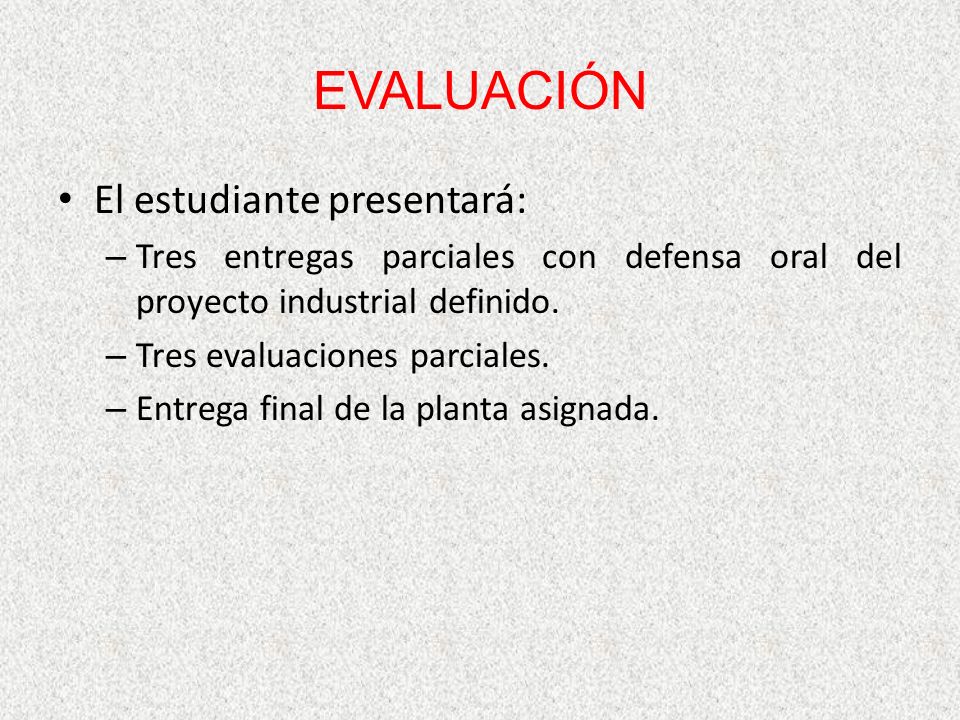 EVALUACIÓN

• El estudiante presentará:
– Tres entregas parciales con defensa oral del proyecto industrial definido.
– Tres evaluaciones parciales.
– Entrega final de la planta asignada.